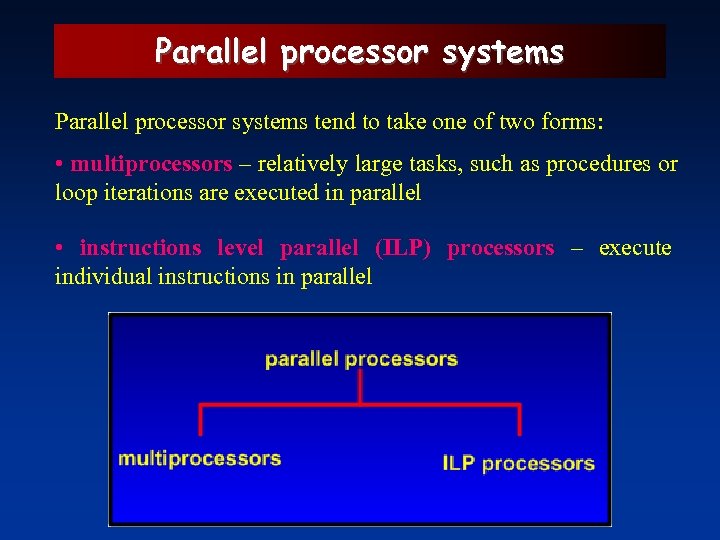 Parallel processor systems

Parallel processor systems tend to take one of two forms:

• multiprocessors – relatively large tasks, such as procedures or loop iterations are executed in parallel

• instructions level parallel (ILP) processors – execute individual instructions in parallel

parallel processors

multiprocessors

ILP processors